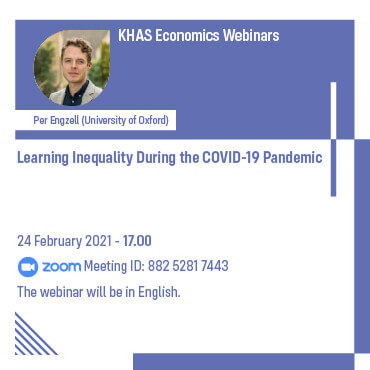 KHAS Economics Webinars

Per Engzell (University of Oxford)

Learning Inequality During the COVID-19 Pandemic

24 February 2021 - 17.00

zoom Meeting ID: 882 5281 7443

The webinar will be in English.